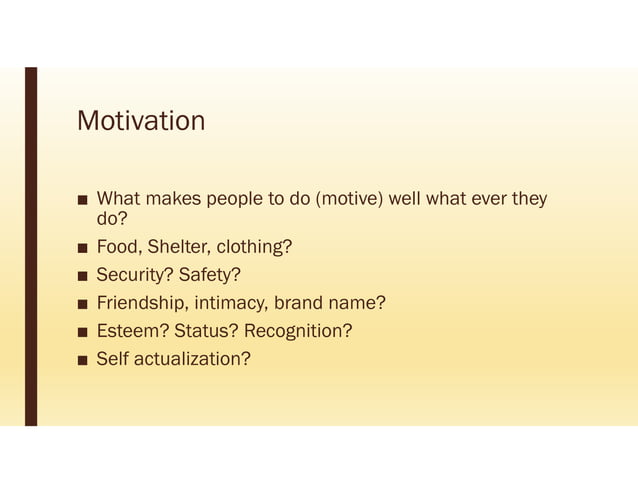 Motivation

■ What makes people to do (motive) well what ever they do?
■ Food, Shelter, clothing?
■ Security? Safety?
■ Friendship, intimacy, brand name?
■ Esteem? Status? Recognition?
■ Self actualization?